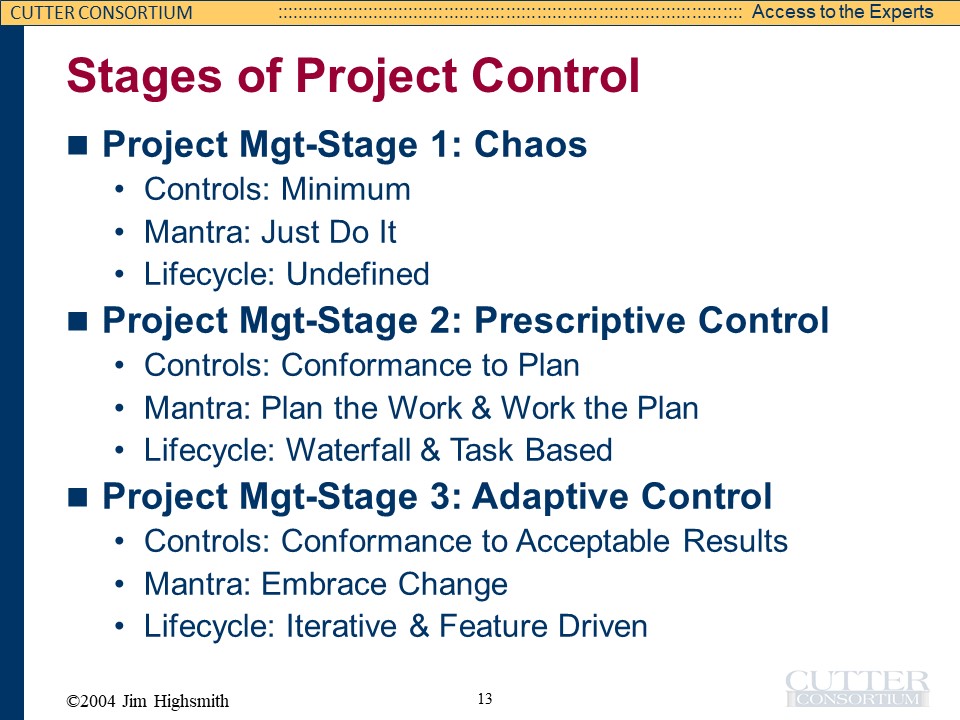 CUTTER CONSORTIUM Access to the Experts

Stages of Project Control

■ Project Mgt-Stage 1: Chaos
• Controls: Minimum
• Mantra: Just Do It
• Lifecycle: Undefined

■ Project Mgt-Stage 2: Prescriptive Control
• Controls: Conformance to Plan
• Mantra: Plan the Work & Work the Plan
• Lifecycle: Waterfall & Task Based

■ Project Mgt-Stage 3: Adaptive Control
• Controls: Conformance to Acceptable Results
• Mantra: Embrace Change
• Lifecycle: Iterative & Feature Driven

©2004 Jim Highsmith

13

CUTTER CONSORTIUM